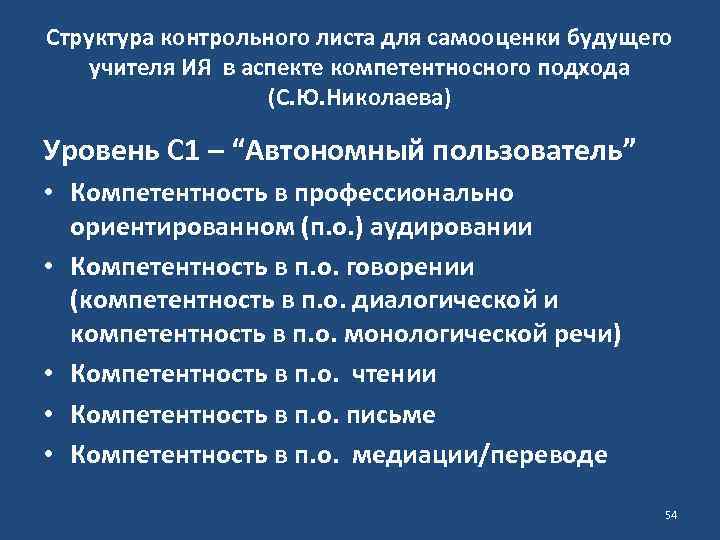 Структура контрольного листа для самооценки будущего учителя ИЯ в аспекте компетентносного подхода (С.Ю.Николаева)

Уровень С1 – “Автономный пользователь”

• Компетентность в профессионально ориентированном (п.о.) аудировании
• Компетентность в п.о. говорении (компетентность в п.о. диалогической и компетентность в п.о. монологической речи)
• Компетентность в п.о. чтении
• Компетентность в п.о. письме
• Компетентность в п.о. медиации/переводе

54